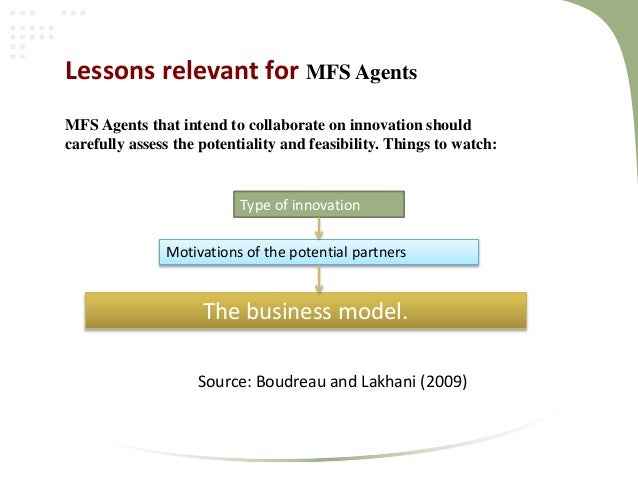 Lessons relevant for MFS Agents

MFS Agents that intend to collaborate on innovation should carefully assess the potentiality and feasibility. Things to watch:

Type of innovation

Motivations of the potential partners

The business model.

Source: Boudreau and Lakhani (2009)